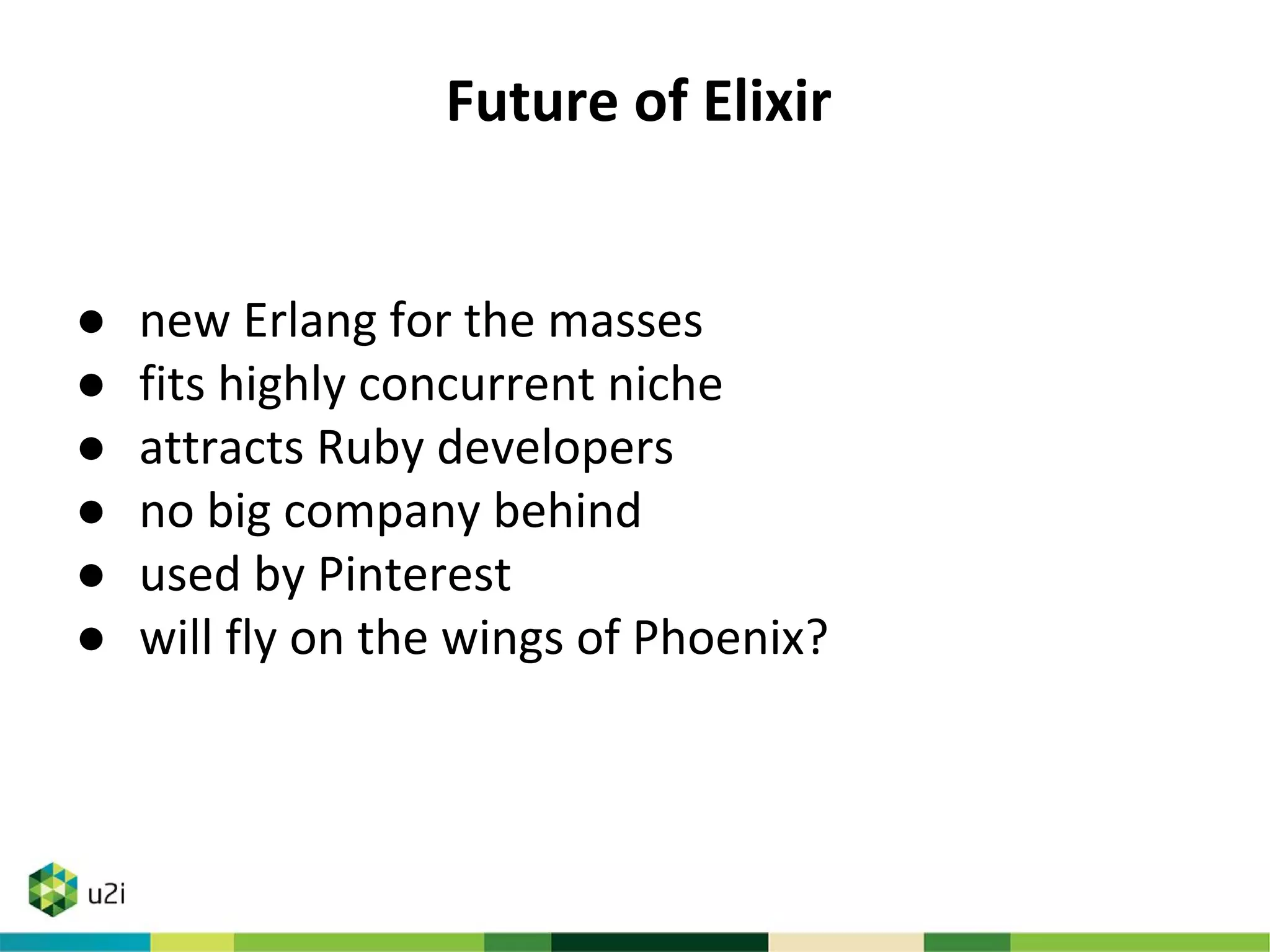 Future of Elixir

● new Erlang for the masses
● fits highly concurrent niche
● attracts Ruby developers
● no big company behind
● used by Pinterest
● will fly on the wings of Phoenix?

u2i